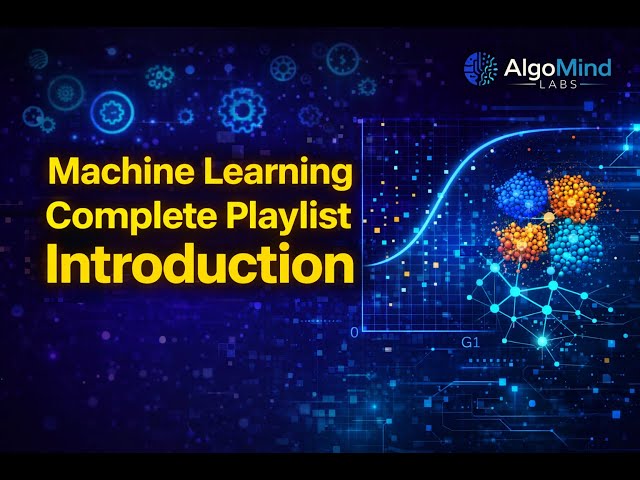 AlgoMind
LABS

Machine Learning
Complete Playlist
Introduction

0

G1